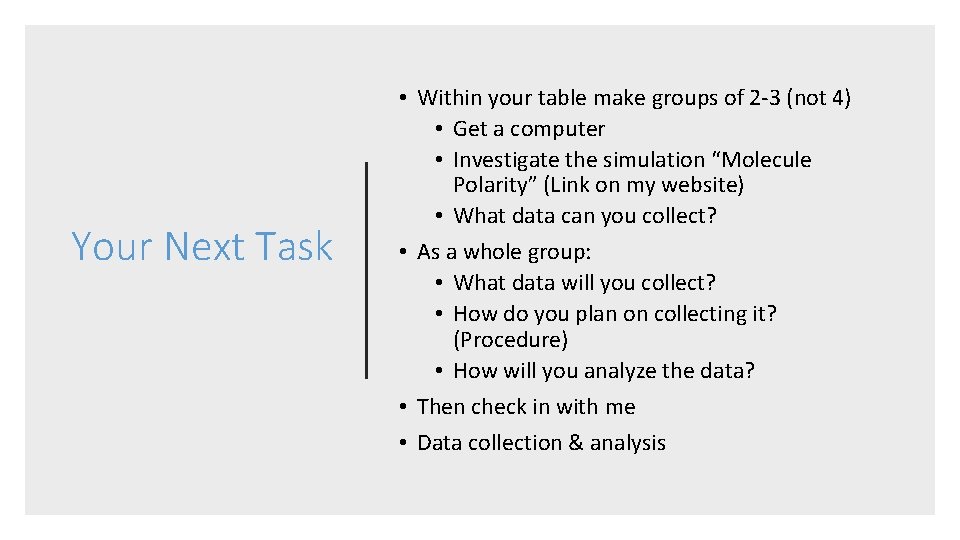 Your Next Task

• Within your table make groups of 2-3 (not 4)
 • Get a computer
 • Investigate the simulation “Molecule Polarity” (Link on my website)
 • What data can you collect?
• As a whole group:
 • What data will you collect?
 • How do you plan on collecting it? (Procedure)
 • How will you analyze the data?
• Then check in with me
• Data collection & analysis